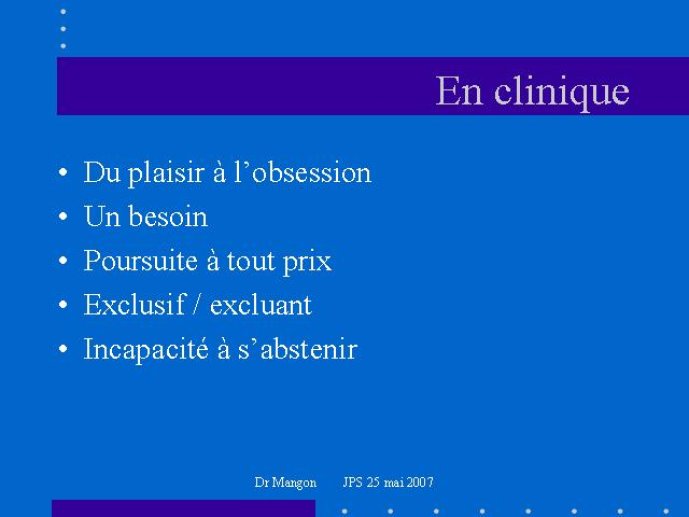 En clinique

• Du plaisir à l’obsession
• Un besoin
• Poursuite à tout prix
• Exclusif / excluant
• Incapacité à s’abstenir

Dr Mangon JPS 25 mai 2007